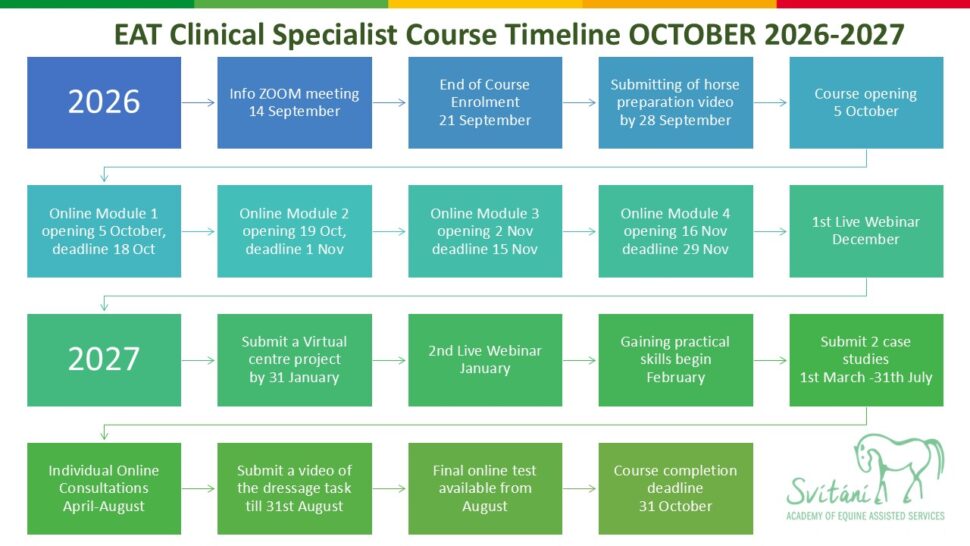 EAT Clinical Specialist Course Timeline OCTOBER 2026-2027

2026

Info ZOOM meeting 14 September

End of Course Enrolment 21 September

Submitting of horse preparation video by 28 September

Course opening 5 October

Online Module 1 opening 5 October, deadline 18 Oct

Online Module 2 opening 19 Oct, deadline 1 Nov

Online Module 3 opening 2 Nov deadline 15 Nov

Online Module 4 opening 16 Nov deadline 29 Nov

1st Live Webinar December

2027

Submit a Virtual centre project by 31 January

2nd Live Webinar January

Gaining practical skills begin February

Submit 2 case studies 1st March -31th July

Individual Online Consultations April-August

Submit a video of the dressage task till 31st August

Final online test available from August

Course completion deadline 31 October

Svítání

ACADEMY OF EQUINE ASSISTED SERVICES